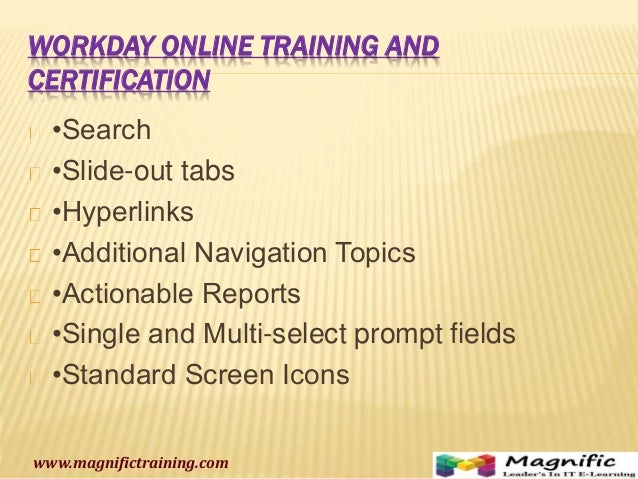 WORKDAY ONLINE TRAINING AND CERTIFICATION

•Search
•Slide-out tabs
•Hyperlinks
•Additional Navigation Topics
•Actionable Reports
•Single and Multi-select prompt fields
•Standard Screen Icons

www.magnifictraining.com

Magnific
Leader's In IT E-Learning